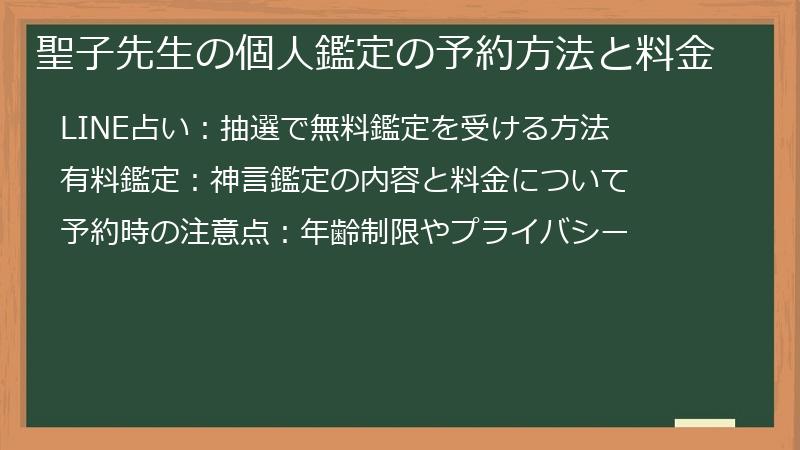 聖子先生の個人鑑定の予約方法と料金

LINE占い：抽選で無料鑑定を受ける方法

有料鑑定：神言鑑定の内容と料金について

予約時の注意点：年齢制限やプライバシー